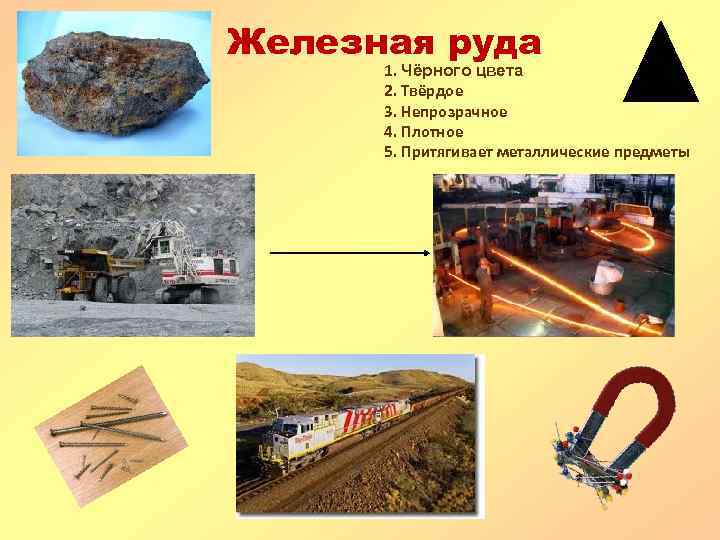 Железная руда

1. Чёрного цвета
2. Твёрдое
3. Непрозрачное
4. Плотное
5. Притягивает металлические предметы